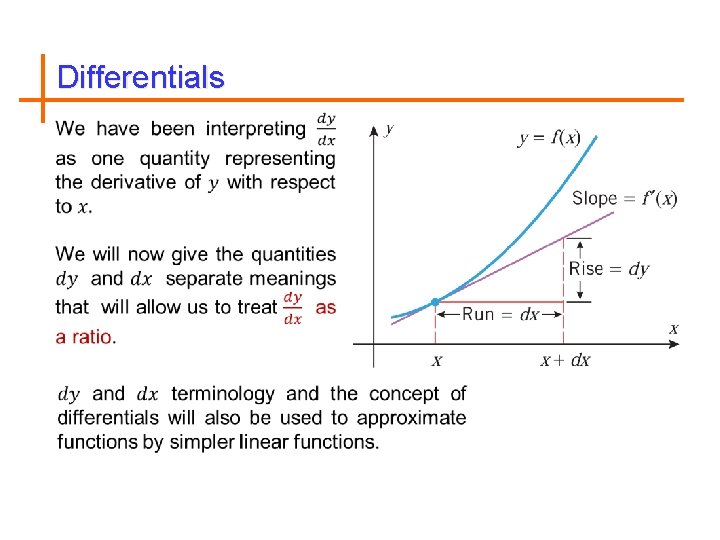 Differentials

We have been interpreting $\frac{dy}{dx}$ as one quantity representing the derivative of $y$ with respect to $x$.

We will now give the quantities $dy$ and $dx$ separate meanings that will allow us to treat $\frac{dy}{dx}$ as a ratio.

$y$

$y = f(x)$

Slope $= f'(x)$

Rise $= dy$

Run $= dx$

$x$

$x$

$x + dx$

$dy$ and $dx$ terminology and the concept of differentials will also be used to approximate functions by simpler linear functions.